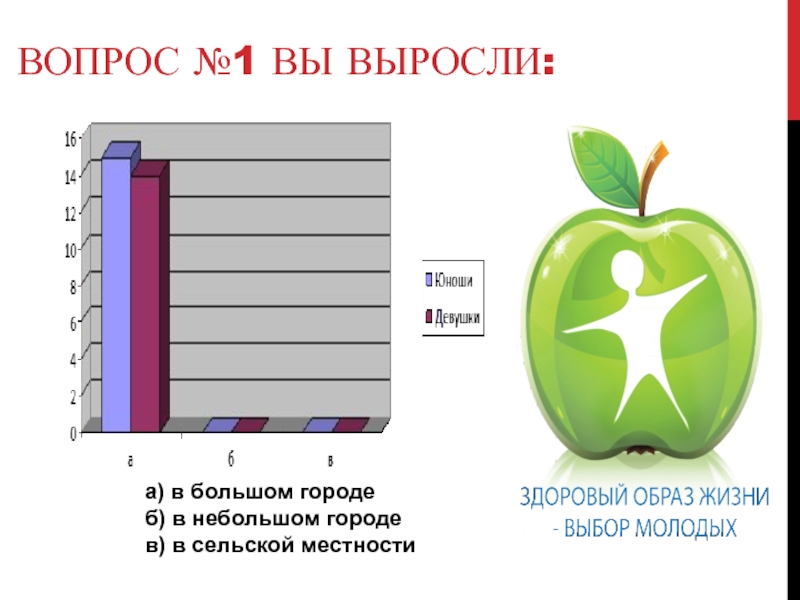 ВОПРОС №1 ВЫ ВЫРОСЛИ:

16
14
12
10
8
6
4
2
0

а
б
в

Юноши
Девушки

а) в большом городе
б) в небольшом городе
в) в сельской местности

ЗДОРОВЫЙ ОБРАЗ ЖИЗНИ - ВЫБОР МОЛОДЫХ